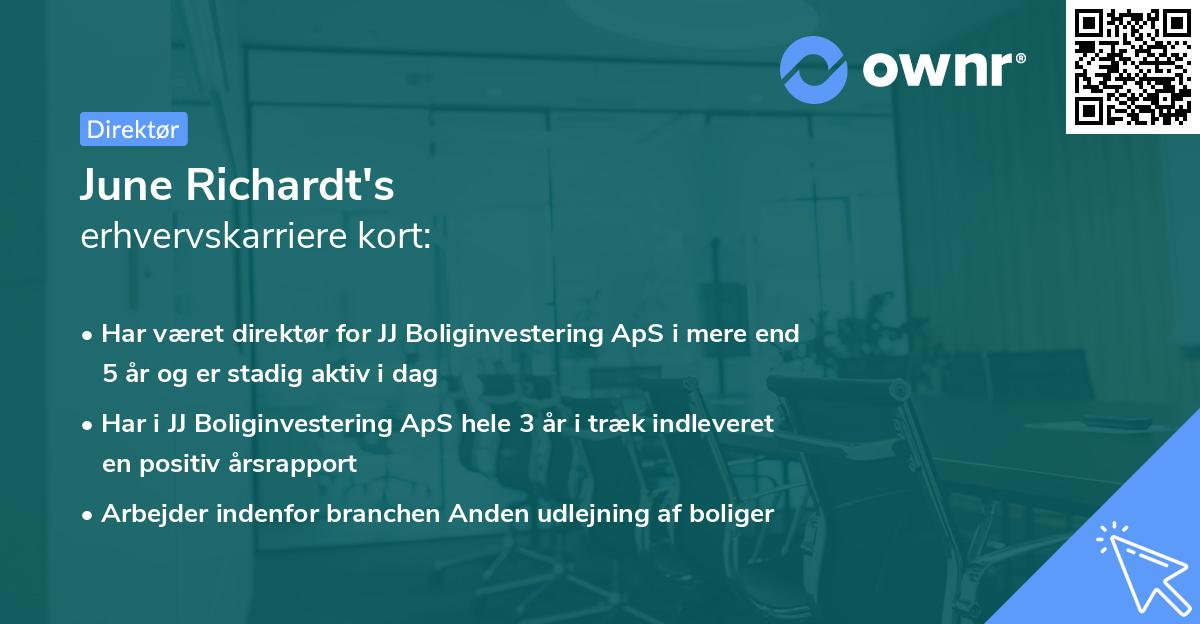 ownr®

Direktør

June Richardt's
erhvervskarriere kort:

• Har været direktør for JJ Boliginvestering ApS i mere end 5 år og er stadig aktiv i dag
• Har i JJ Boliginvestering ApS hele 3 år i træk indleveret en positiv årsrapport
• Arbejder indenfor branchen Anden udlejning af boliger